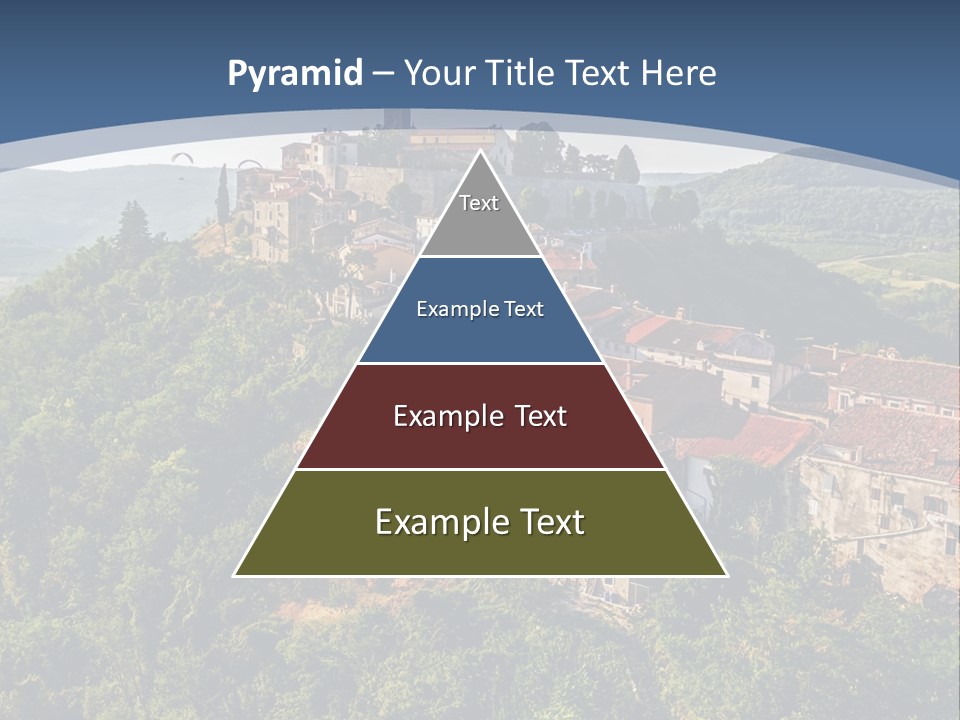 Pyramid – Your Title Text Here

Text

Example Text

Example Text

Example Text